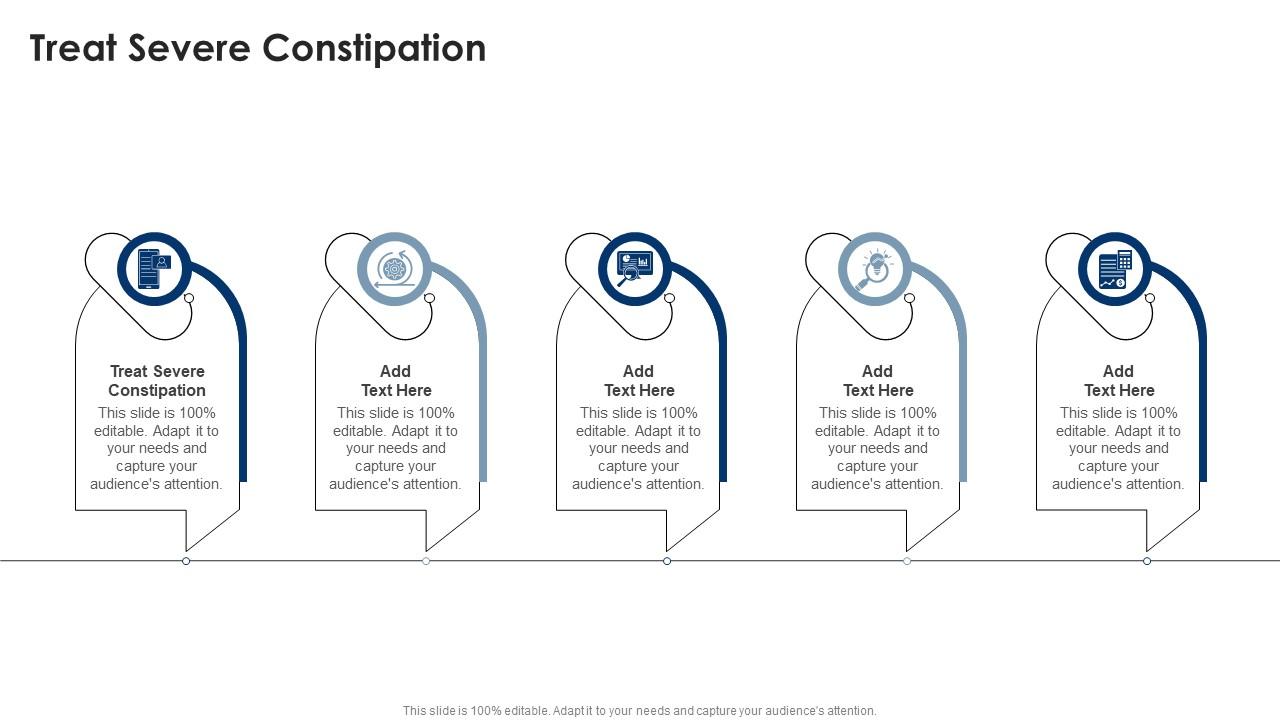 Treat Severe Constipation

Treat Severe Constipation
This slide is 100% editable. Adapt it to your needs and capture your audience's attention.

Add Text Here
This slide is 100% editable. Adapt it to your needs and capture your audience's attention.

Add Text Here
This slide is 100% editable. Adapt it to your needs and capture your audience's attention.

Add Text Here
This slide is 100% editable. Adapt it to your needs and capture your audience's attention.

Add Text Here
This slide is 100% editable. Adapt it to your needs and capture your audience's attention.

This slide is 100% editable. Adapt it to your needs and capture your audience's attention.